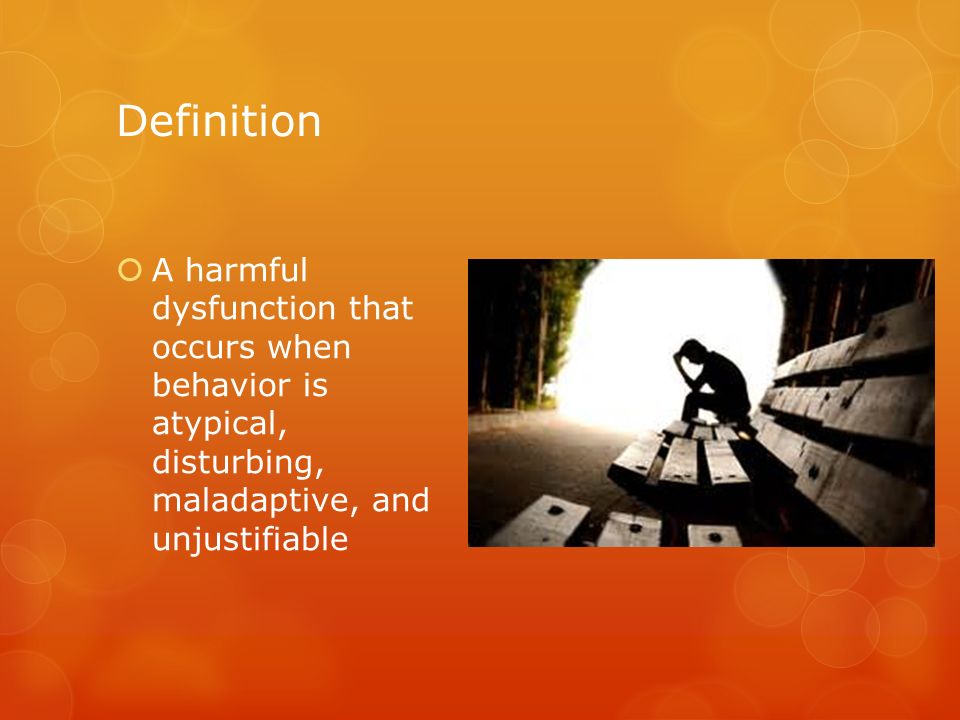 Definition

A harmful dysfunction that occurs when behavior is atypical, disturbing, maladaptive, and unjustifiable